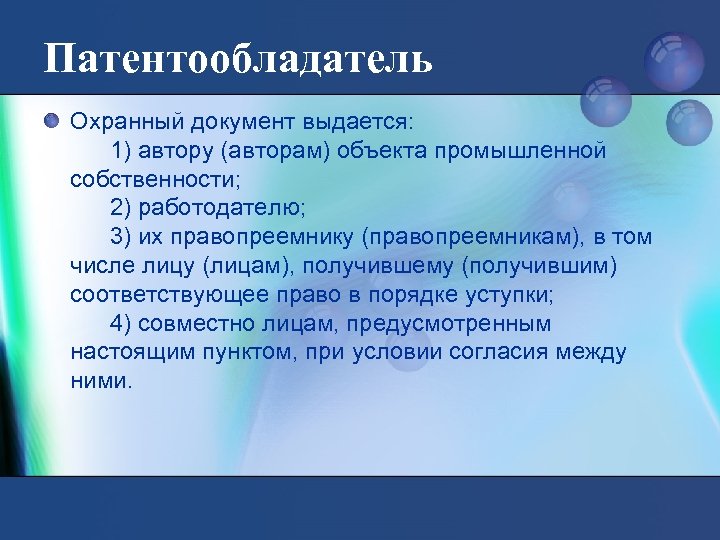 Патентообладатель

Охранный документ выдается:

1) автору (авторам) объекта промышленной собственности;

2) работодателю;

3) их правопреемнику (правопреемникам), в том числе лицу (лицам), получившему (получившим) соответствующее право в порядке уступки;

4) совместно лицам, предусмотренным настоящим пунктом, при условии согласия между ними.